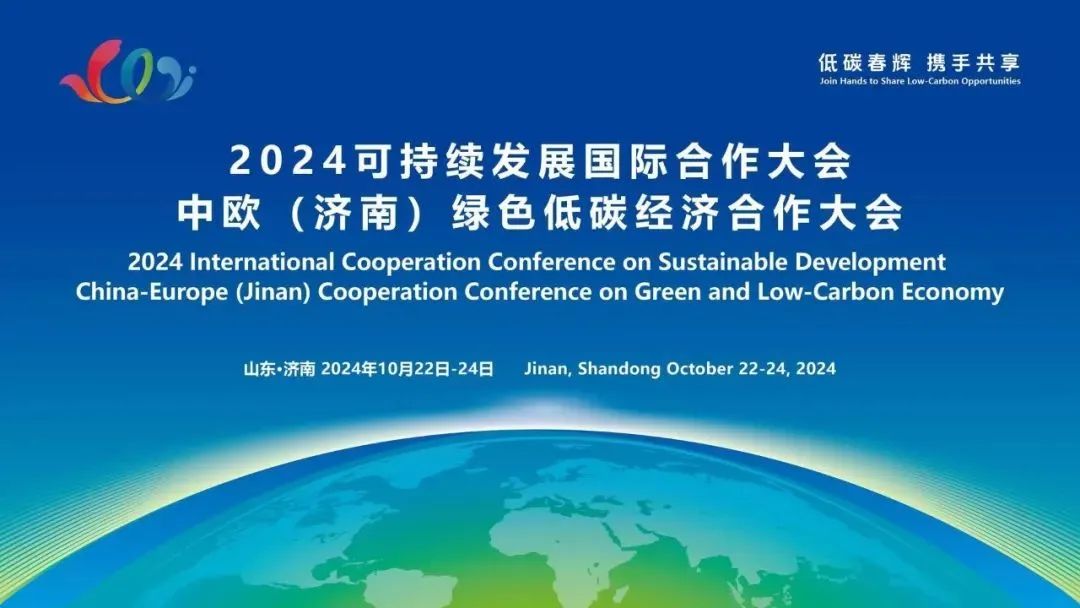 低碳春辉 携手共享
Join Hands to Share Low-Carbon Opportunities

2024可持续发展国际合作大会
中欧（济南）绿色低碳经济合作大会
2024 International Cooperation Conference on Sustainable Development
China-Europe (Jinan) Cooperation Conference on Green and Low-Carbon Economy

山东·济南 2024年10月22日-24日 Jinan, Shandong October 22-24, 2024